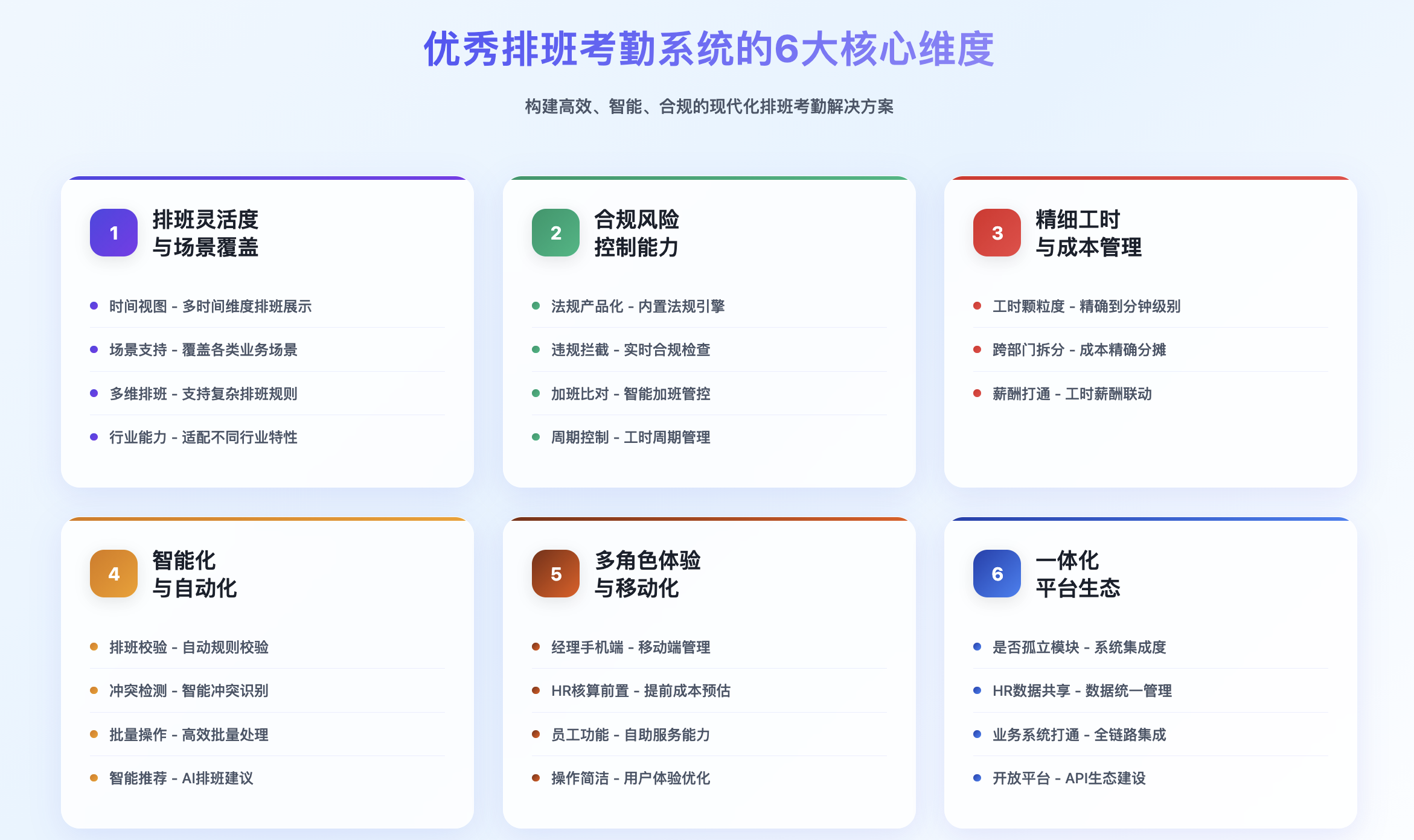 优秀排班考勤系统的6大核心维度

构建高效、智能、合规的现代化排班考勤解决方案

1
排班灵活度
与场景覆盖

- 时间视图 - 多时间维度排班展示
- 场景支持 - 覆盖各类业务场景
- 多维排班 - 支持复杂排班规则
- 行业能力 - 适配不同行业特性

2
合规风险
控制能力

- 法规产品化 - 内置法规引擎
- 违规拦截 - 实时合规检查
- 加班比对 - 智能加班管控
- 周期控制 - 工时周期管理

3
精细工时
与成本管理

- 工时颗粒度 - 精确到分钟级别
- 跨部门拆分 - 成本精确分摊
- 薪酬打通 - 工时薪酬联动

4
智能化
与自动化

- 排班校验 - 自动规则校验
- 冲突检测 - 智能冲突识别
- 批量操作 - 高效批量处理
- 智能推荐 - AI排班建议

5
多角色体验
与移动化

- 经理手机端 - 移动端管理
- HR核算前置 - 提前成本预估
- 员工功能 - 自助服务能力
- 操作简洁 - 用户体验优化

6
一体化
平台生态

- 是否孤立模块 - 系统集成度
- HR数据共享 - 数据统一管理
- 业务系统打通 - 全链路集成
- 开放平台 - API生态建设